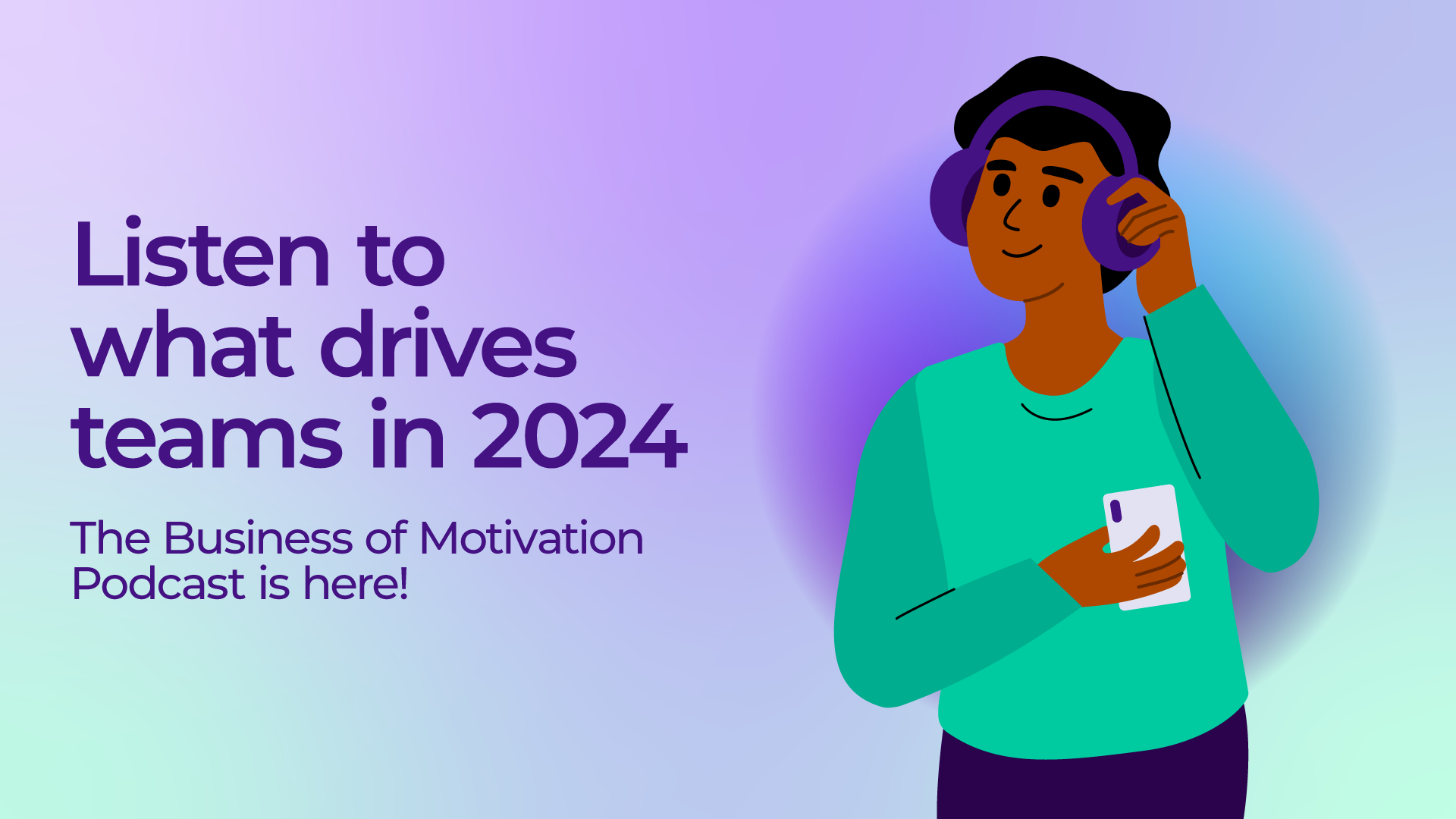 Listen to what drives teams in 2024

The Business of Motivation Podcast is here!